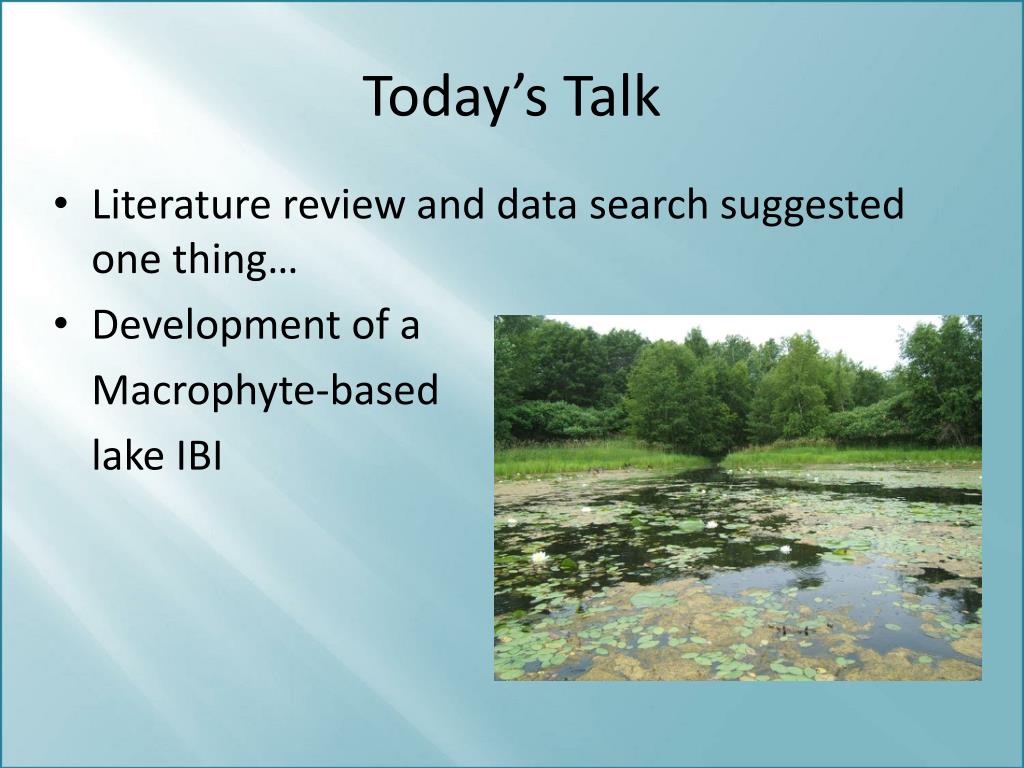 Today’s Talk

• Literature review and data search suggested one thing…
• Development of a Macrophyte-based lake IBI